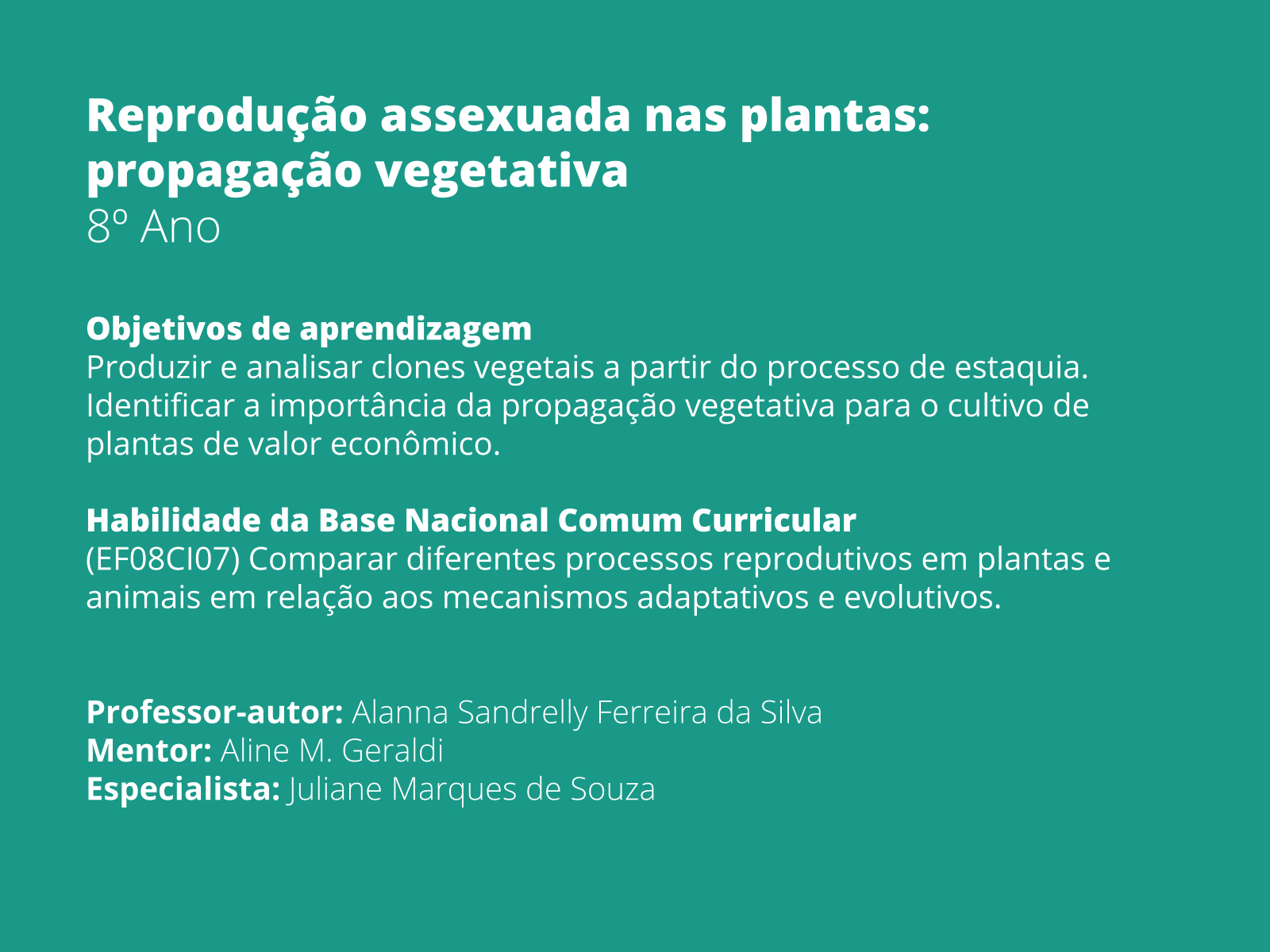 Reprodução assexuada nas plantas: propagação vegetativa
8º Ano

Objetivos de aprendizagem
Produzir e analisar clones vegetais a partir do processo de estaquia.
Identificar a importância da propagação vegetativa para o cultivo de plantas de valor econômico.

Habilidade da Base Nacional Comum Curricular
(EF08CI07) Comparar diferentes processos reprodutivos em plantas e animais em relação aos mecanismos adaptativos e evolutivos.

Professor-autor: Alanna Sandrelly Ferreira da Silva
Mentor: Aline M. Geraldi
Especialista: Juliane Marques de Souza